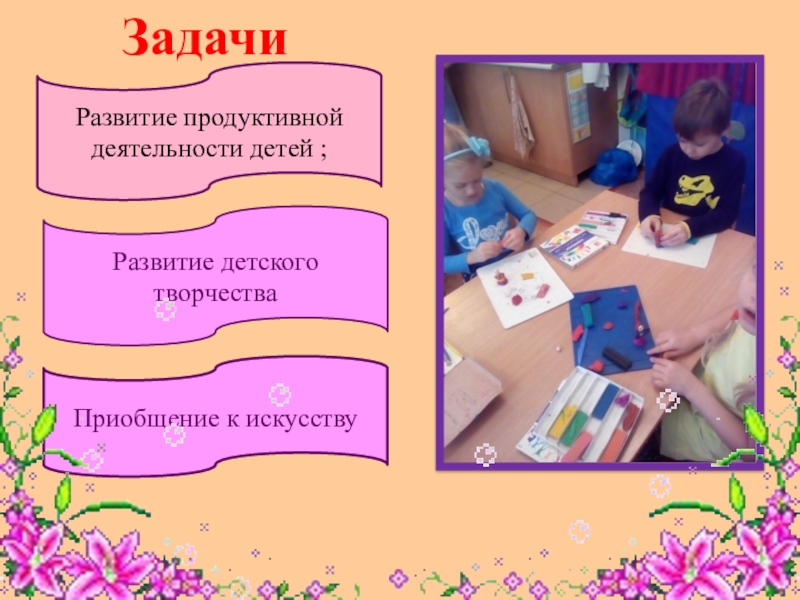 Задачи

Развитие продуктивной деятельности детей ;

Развитие детского творчества

Приобщение к искусству